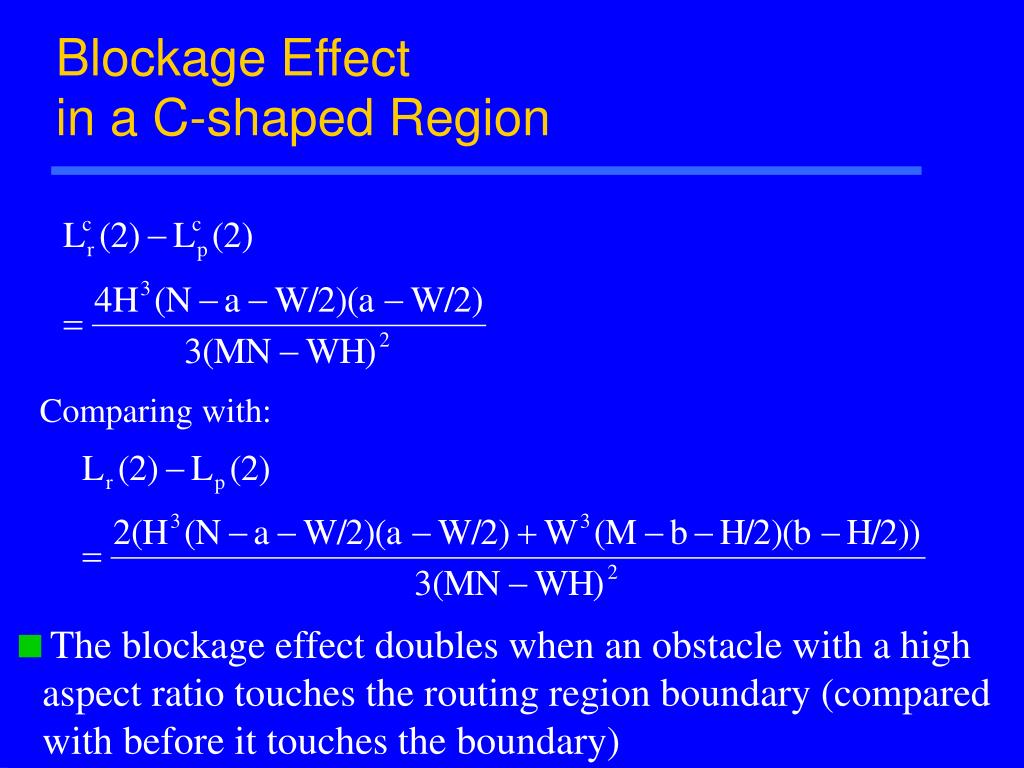 Blockage Effect
in a C-shaped Region

$L_r^c(2) - L_p^c(2)$

$= \frac{4H^3(N - a - W/2)(a - W/2)}{3(MN - WH)^2}$

Comparing with:

$L_r(2) - L_p(2)$

$= \frac{2(H^3(N - a - W/2)(a - W/2) + W^3(M - b - H/2)(b - H/2))}{3(MN - WH)^2}$

The blockage effect doubles when an obstacle with a high aspect ratio touches the routing region boundary (compared with before it touches the boundary)